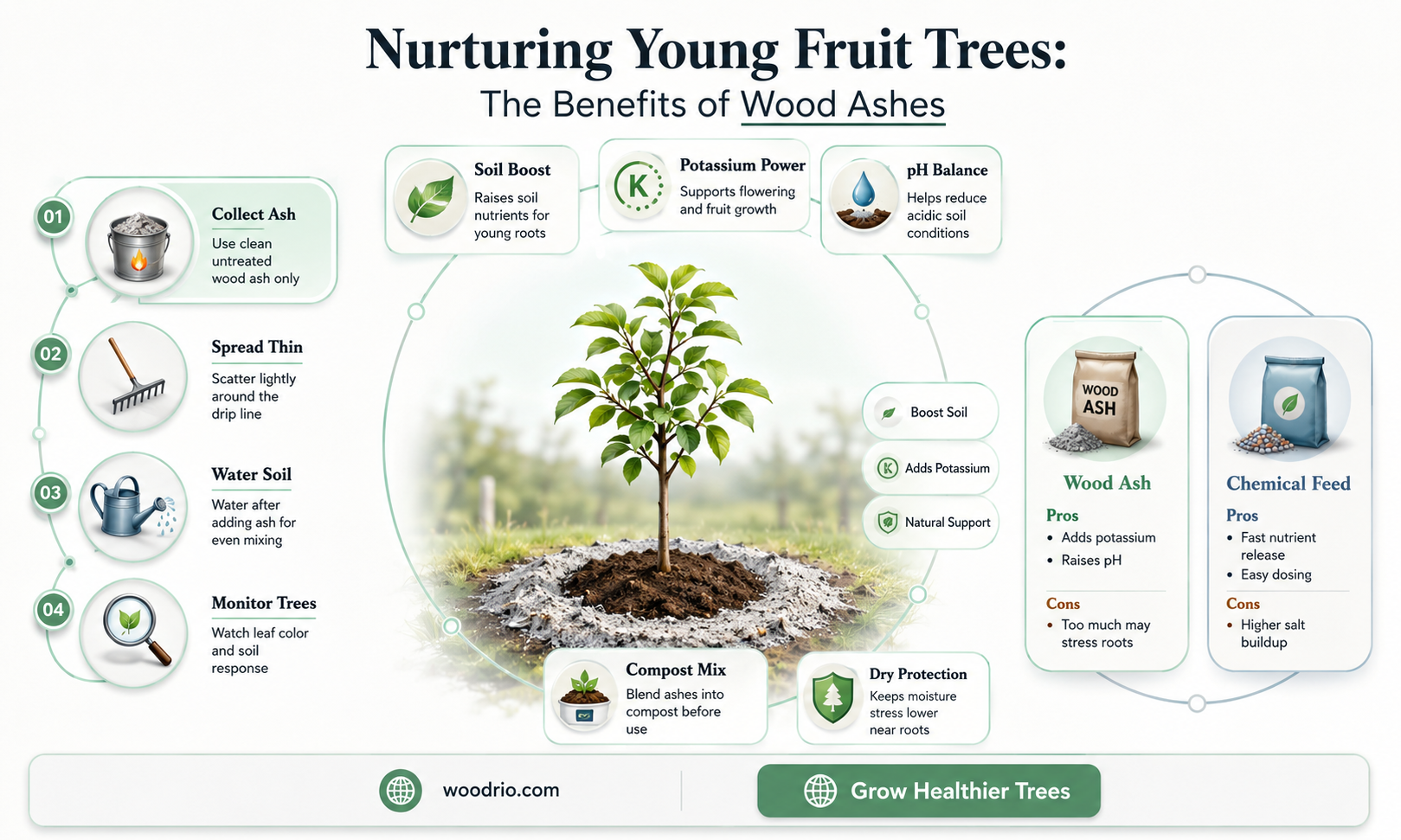 Nurturing Young Fruit Trees:
The Benefits of Wood Ashes

01
Collect Ash
Use clean untreated wood ash only

02
Spread Thin
Scatter lightly around the drip line

03
Water Soil
Water after adding ash for even mixing

04
Monitor Trees
Watch leaf color and soil response

Soil Boost
Raises soil nutrients for young roots

K
Potassium Power
Supports flowering and fruit growth

pH Balance
Helps reduce acidic soil conditions

Boost Soil

K Adds Potassium

Natural Support

Compost Mix
Blend ashes into compost before use

Dry Protection
Keeps moisture stress lower near roots

WOOD ASH
Wood Ash
Pros
• Adds potassium
• Raises pH
Cons
• Too much may stress roots

Chemical Feed
Pros
• Fast nutrient release
• Easy dosing
Cons
• Higher salt buildup

woodrio.com

Grow Healthier Trees